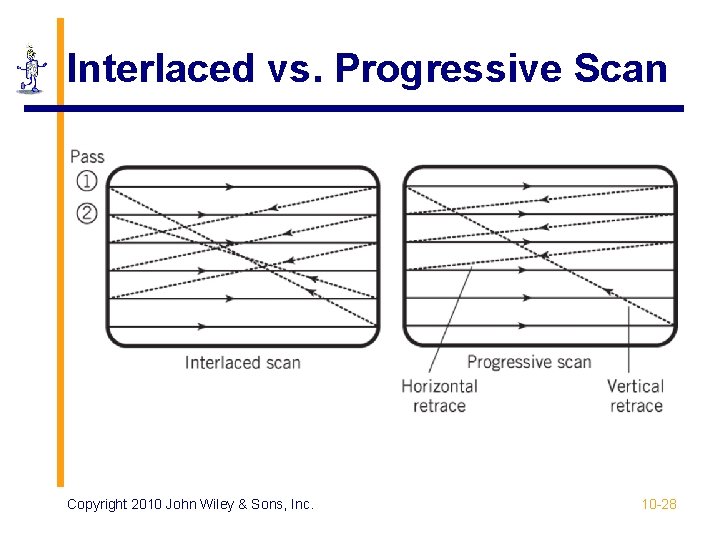 Interlaced vs. Progressive Scan

Pass
①
②

Interlaced scan

Progressive scan

Horizontal retrace

Vertical retrace

Copyright 2010 John Wiley & Sons, Inc.

10-28